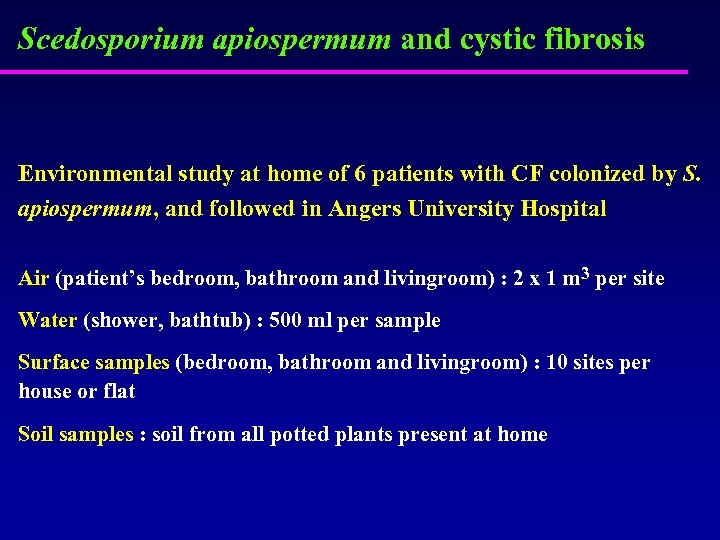 Scedosporium apiospermum and cystic fibrosis

Environmental study at home of 6 patients with CF colonized by S. apiospermum, and followed in Angers University Hospital

Air (patient's bedroom, bathroom and livingroom) : 2 x 1 $m^3$ per site

Water (shower, bathtub) : 500 ml per sample

Surface samples (bedroom, bathroom and livingroom) : 10 sites per house or flat

Soil samples : soil from all potted plants present at home